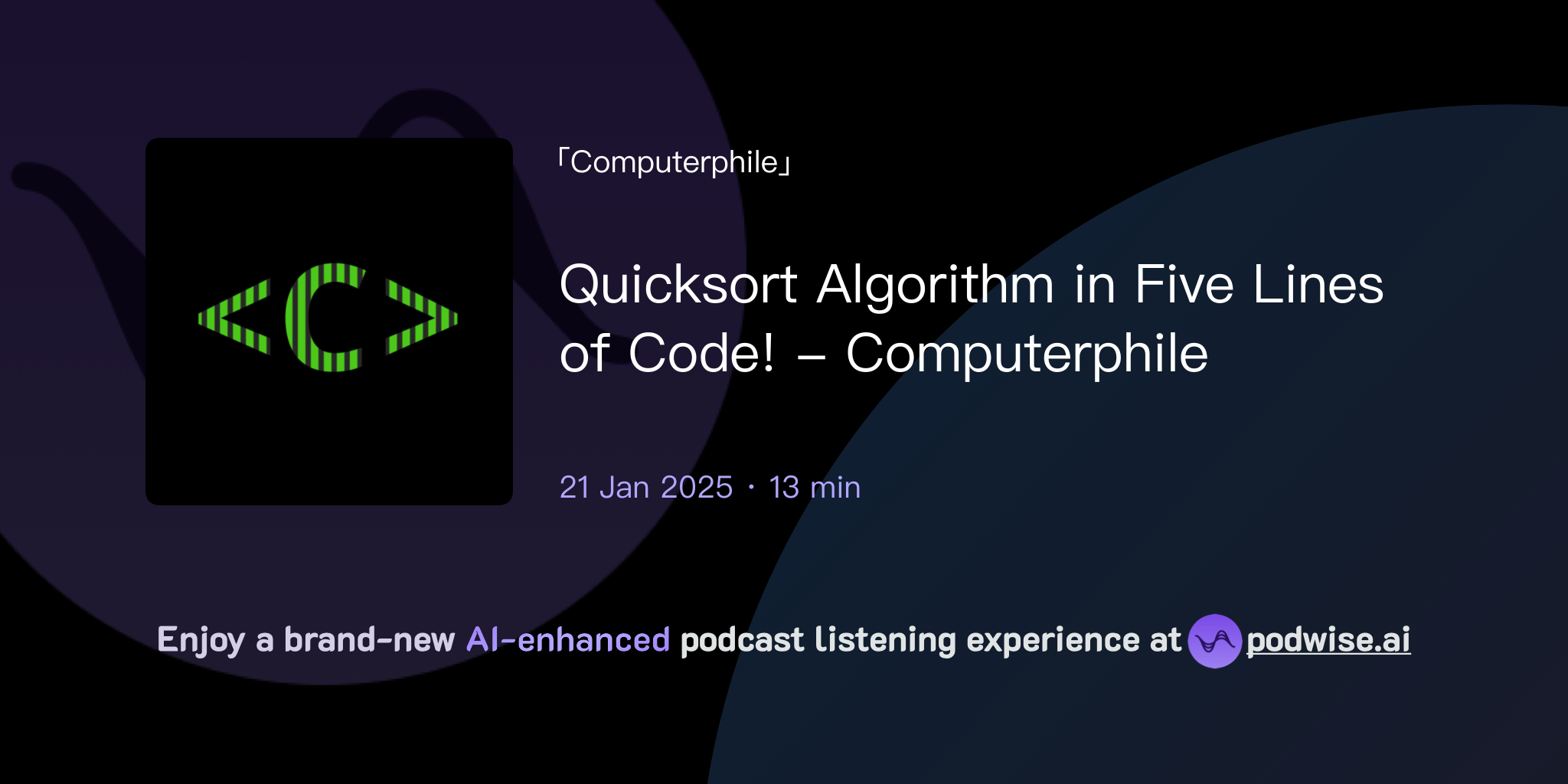 <C>

「Computerphile」

Quicksort Algorithm in Five Lines of Code! – Computerphile

21 Jan 2025 · 13 min

Enjoy a brand-new AI-enhanced podcast listening experience at podwise.ai